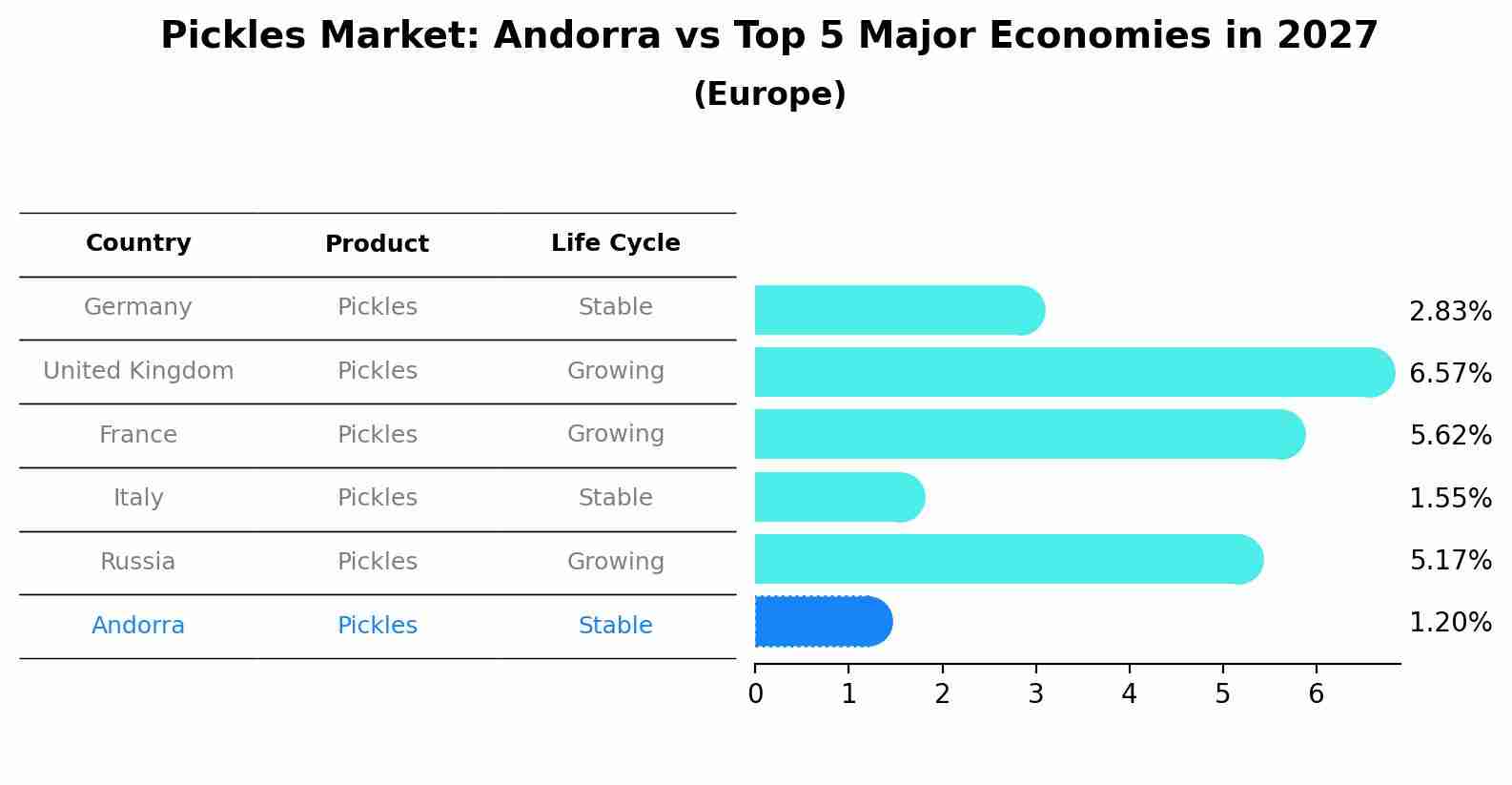 Pickles Market: Andorra vs Top 5 Major Economies in 2027
(Europe)

| Country | Product | Life Cycle |
|---|---|---|
| Germany | Pickles | Stable |
| United Kingdom | Pickles | Growing |
| France | Pickles | Growing |
| Italy | Pickles | Stable |
| Russia | Pickles | Growing |
| Andorra | Pickles | Stable |

2.83%
6.57%
5.62%
1.55%
5.17%
1.20%

0 1 2 3 4 5 6